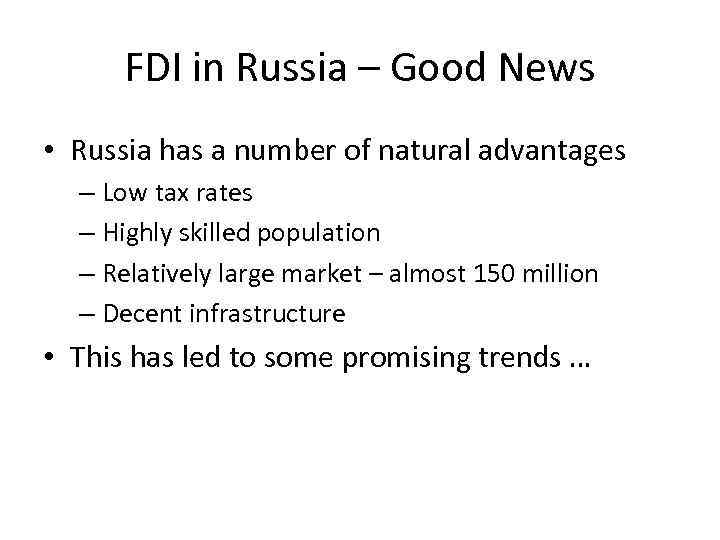 FDI in Russia – Good News

• Russia has a number of natural advantages
– Low tax rates
– Highly skilled population
– Relatively large market – almost 150 million
– Decent infrastructure
• This has led to some promising trends …